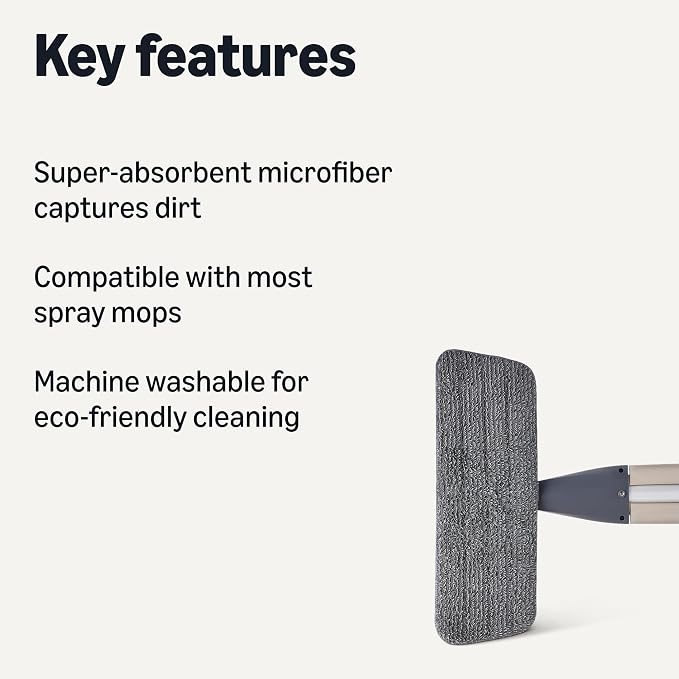 Key features

Super-absorbent microfiber captures dirt

Compatible with most spray mops

Machine washable for eco-friendly cleaning